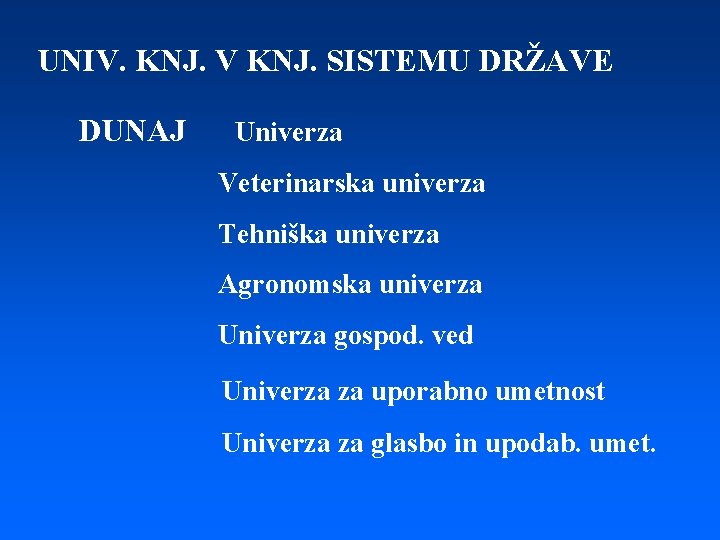 UNIV. KNJ. V KNJ. SISTEMU DRŽAVE

DUNAJ Univerza

Veterinarska univerza

Tehniška univerza

Agronomska univerza

Univerza gospod. ved

Univerza za uporabno umetnost

Univerza za glasbo in upodab. umet.